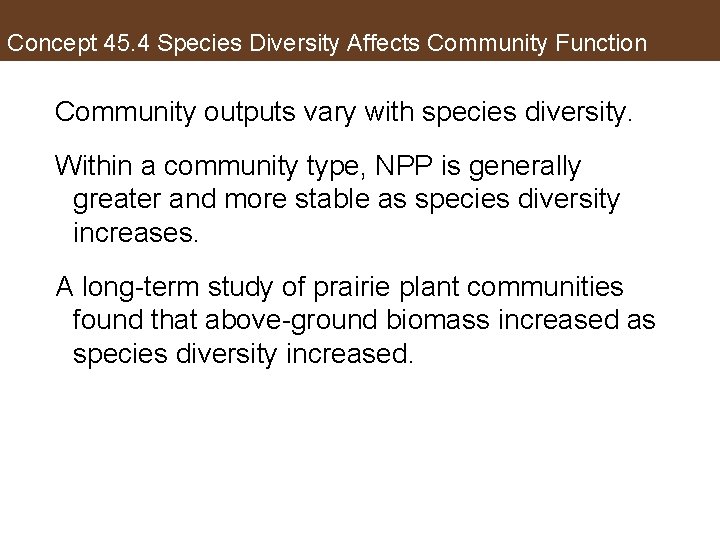 Concept 45.4 Species Diversity Affects Community Function

Community outputs vary with species diversity.

Within a community type, NPP is generally greater and more stable as species diversity increases.

A long-term study of prairie plant communities found that above-ground biomass increased as species diversity increased.